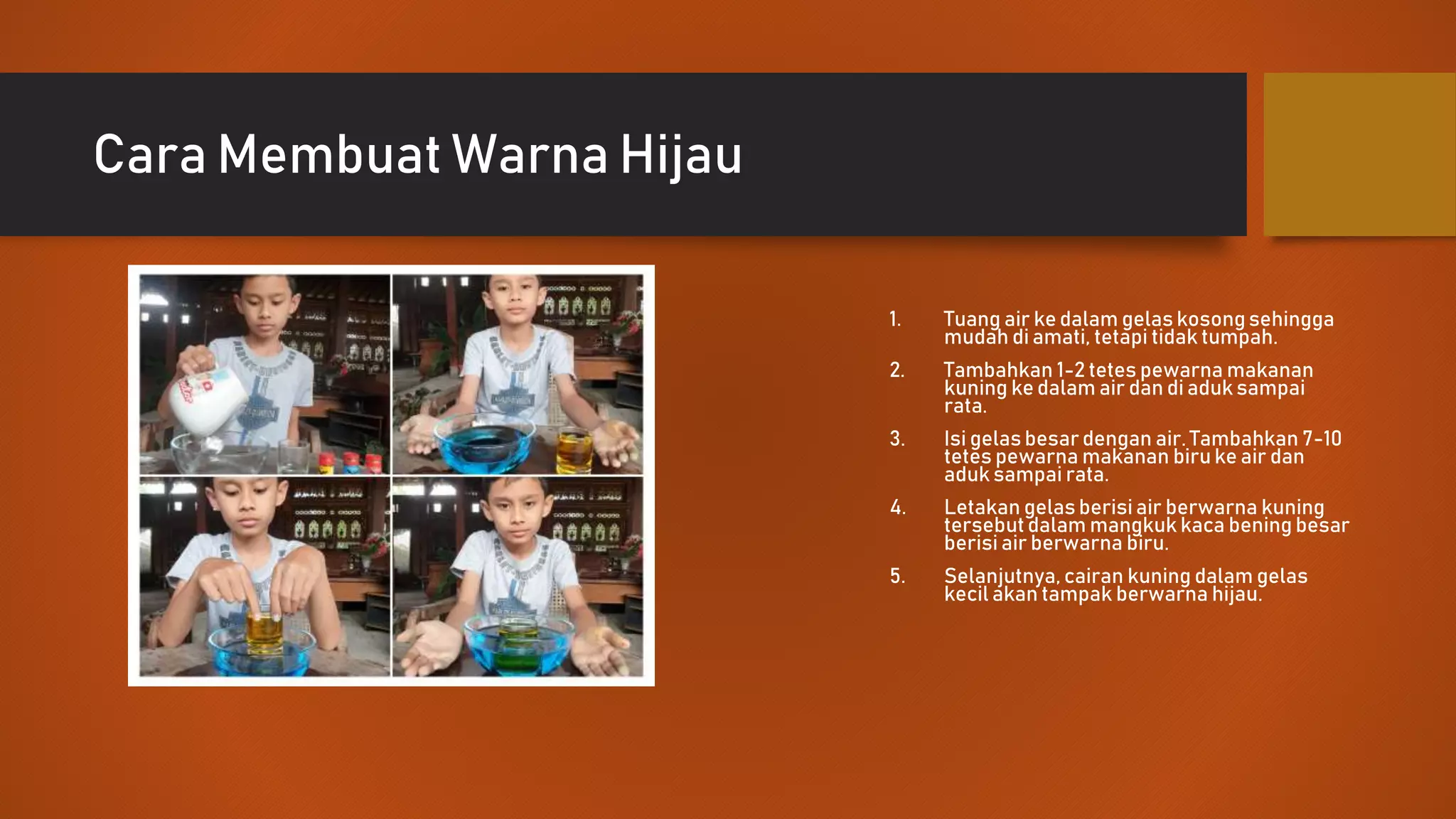 Cara Membuat Warna Hijau

1. Tuang air ke dalam gelas kosong sehingga mudah di amati, tetapi tidak tumpah.

2. Tambahkan 1-2 tetes pewarna makanan kuning ke dalam air dan di aduk sampai rata.

3. Isi gelas besar dengan air. Tambahkan 7-10 tetes pewarna makanan biru ke air dan aduk sampai rata.

4. Letakan gelas berisi air berwarna kuning tersebut dalam mangkuk kaca bening besar berisi air berwarna biru.

5. Selanjutnya, cairan kuning dalam gelas kecil akan tampak berwarna hijau.